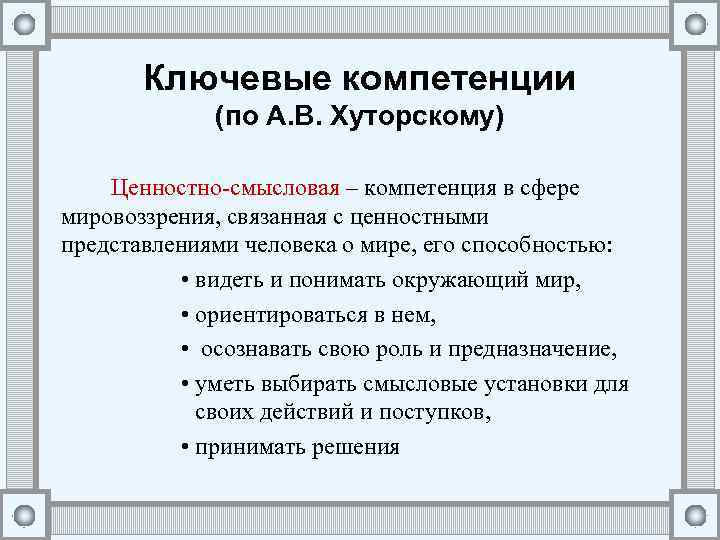 Ключевые компетенции
(по А.В. Хуторскому)

Ценностно-смысловая – компетенция в сфере мировоззрения, связанная с ценностными представлениями человека о мире, его способностью:

• видеть и понимать окружающий мир,
• ориентироваться в нем,
• осознавать свою роль и предназначение,
• уметь выбирать смысловые установки для своих действий и поступков,
• принимать решения